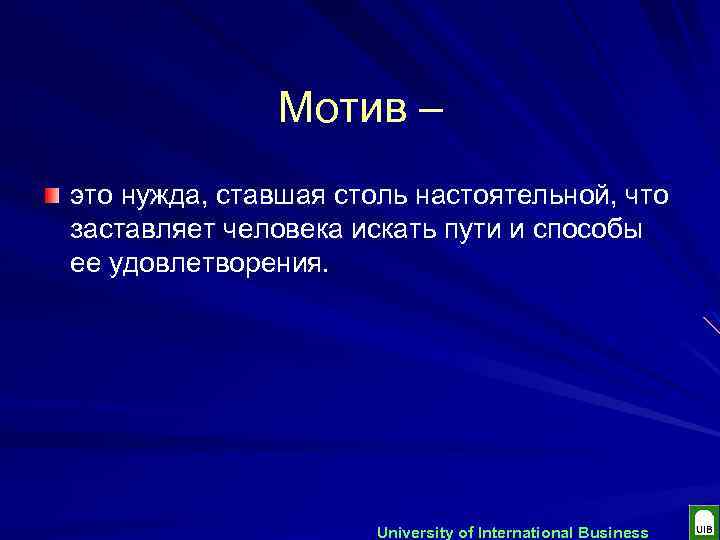 Мотив –

это нужда, ставшая столь настоятельной, что заставляет человека искать пути и способы ее удовлетворения.

University of International Business

UIB